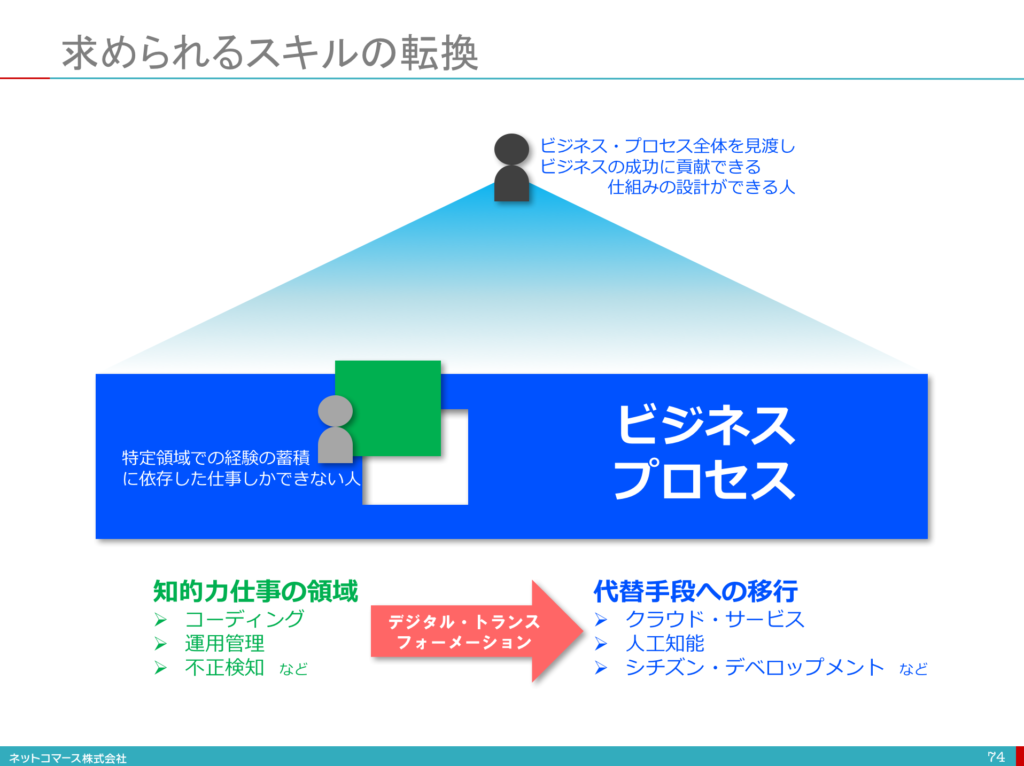 求められるスキルの転換

ビジネス・プロセス全体を見渡し
ビジネスの成功に貢献できる
仕組みの設計ができる人

特定領域での経験の蓄積
に依存した仕事しかできない人

ビジネス
プロセス

知的力仕事の領域
➢ コーディング
➢ 運用管理
➢ 不正検知 など

デジタル・トランス
フォーメーション

代替手段への移行
➢ クラウド・サービス
➢ 人工知能
➢ シチズン・デベロップメント など

ネットコマース株式会社

74